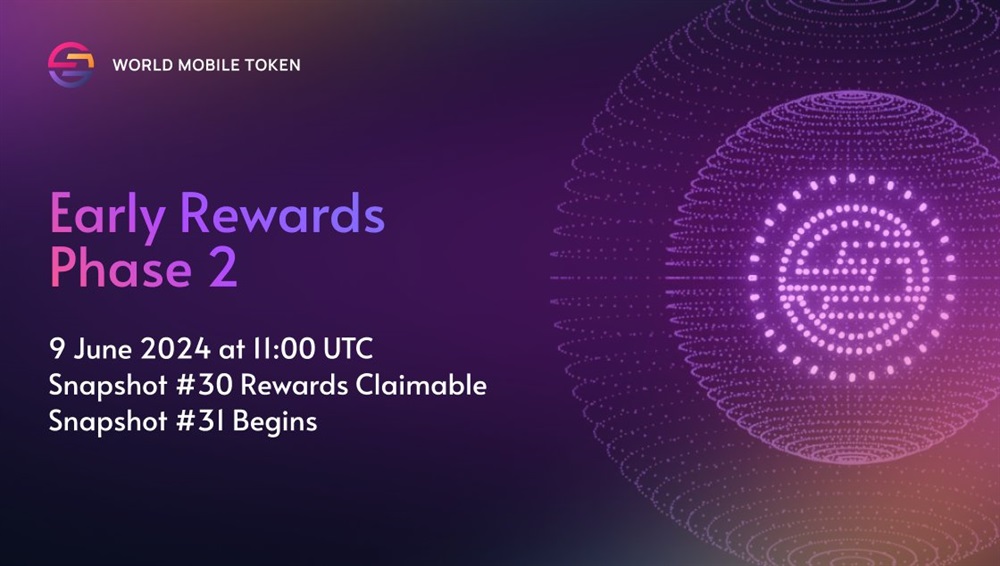 WORLD MOBILE TOKEN

Early Rewards Phase 2

9 June 2024 at 11:00 UTC
Snapshot #30 Rewards Claimable
Snapshot #31 Begins